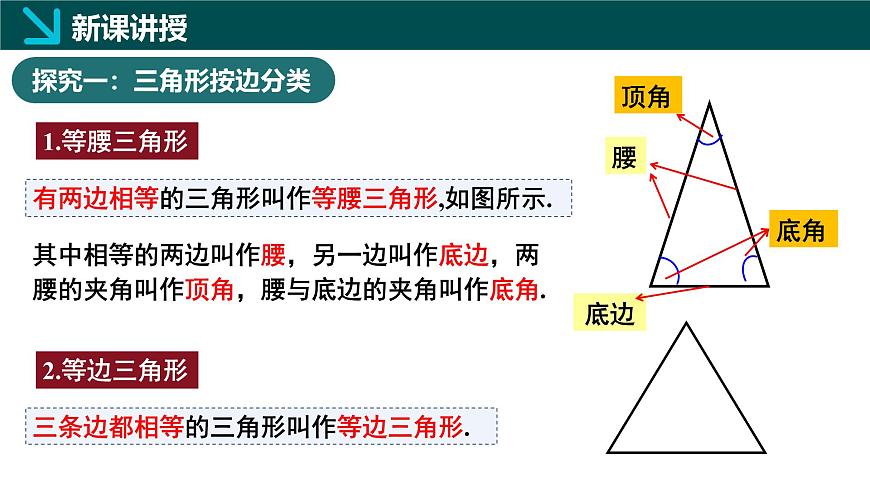 新课讲授

探究一：三角形按边分类

1.等腰三角形

有两边相等的三角形叫作等腰三角形,如图所示.

其中相等的两边叫作腰，另一边叫作底边，两腰的夹角叫作顶角，腰与底边的夹角叫作底角.

2.等边三角形

三条边都相等的三角形叫作等边三角形.

顶角

腰

底角

底边